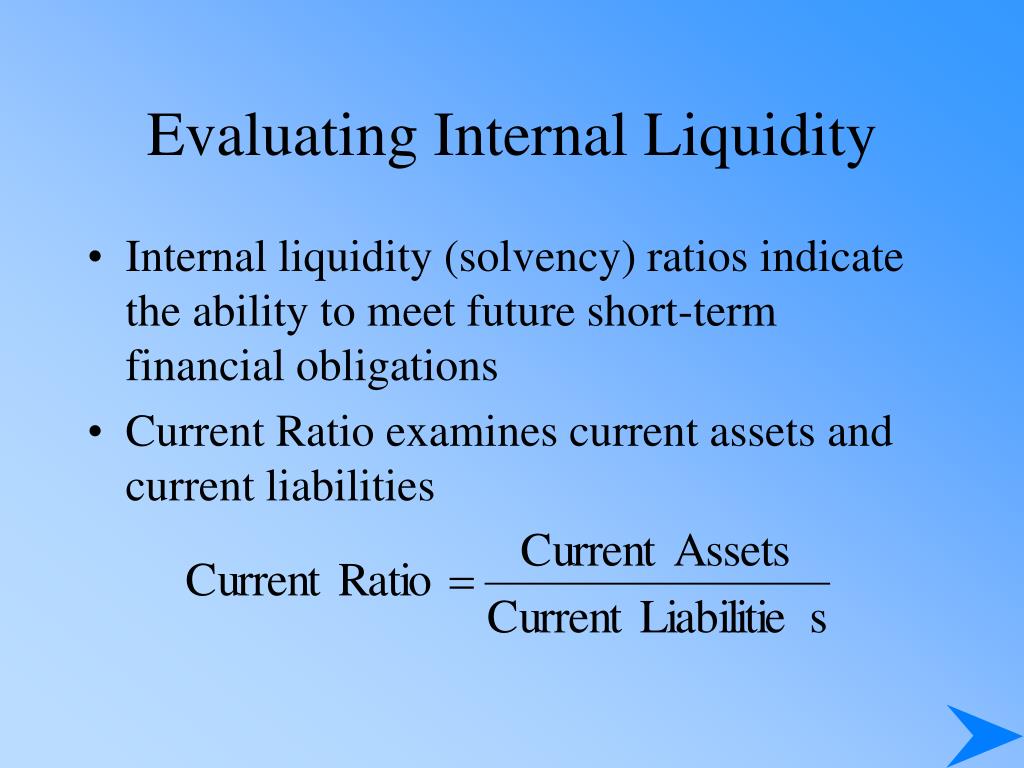 Evaluating Internal Liquidity

• Internal liquidity (solvency) ratios indicate the ability to meet future short-term financial obligations

• Current Ratio examines current assets and current liabilities

$\text{Current Ratio} = \frac{\text{Current Assets}}{\text{Current Liabilitie s}}$